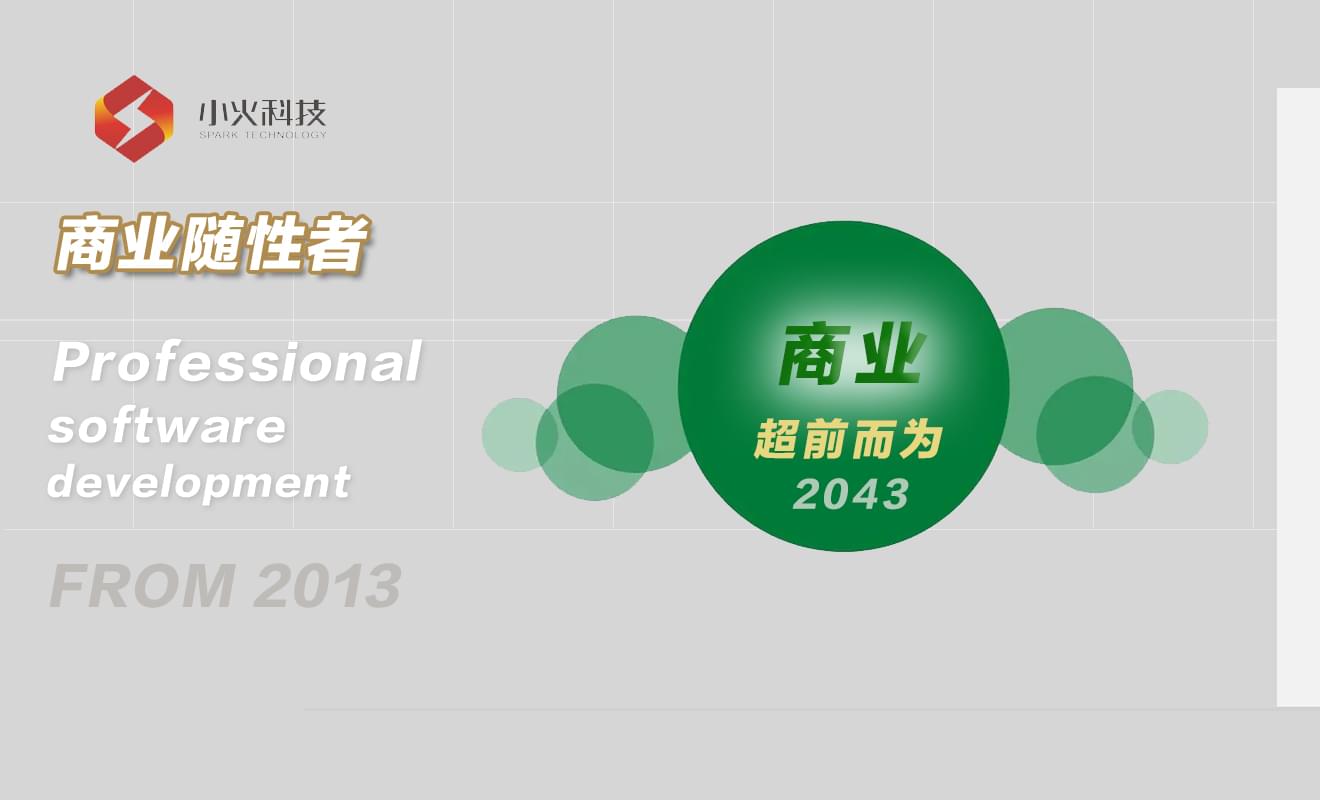 小火科技
SPARK TECHNOLOGY

商业随性者

Professional software development

FROM 2013

商业
超前而为
2043